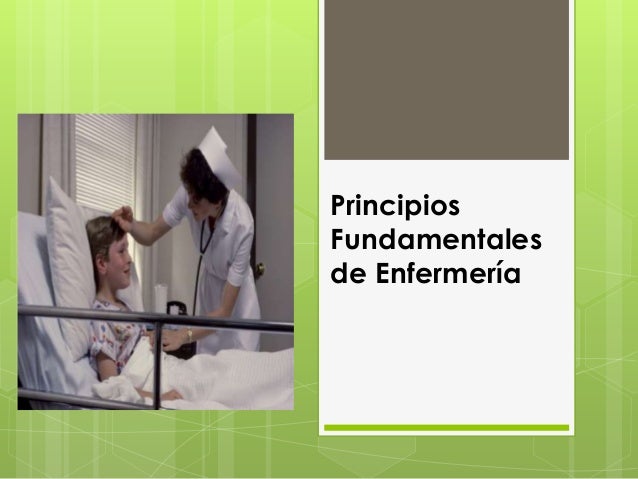 Principios Fundamentales de Enfermería